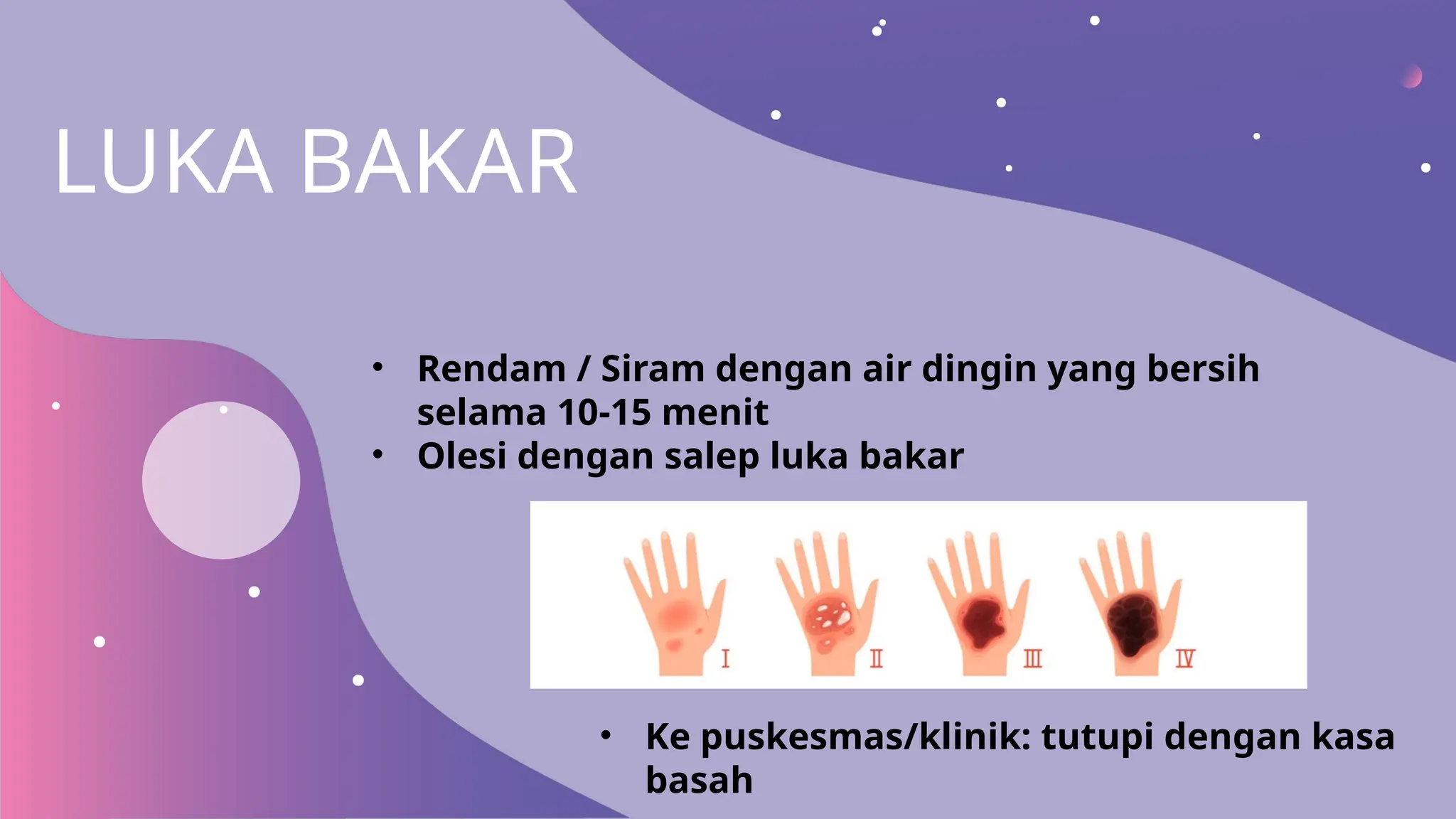 LUKA BAKAR

• Rendam / Siram dengan air dingin yang bersih selama 10-15 menit
• Olesi dengan salep luka bakar

I II III IV

• Ke puskesmas/klinik: tutupi dengan kasa basah